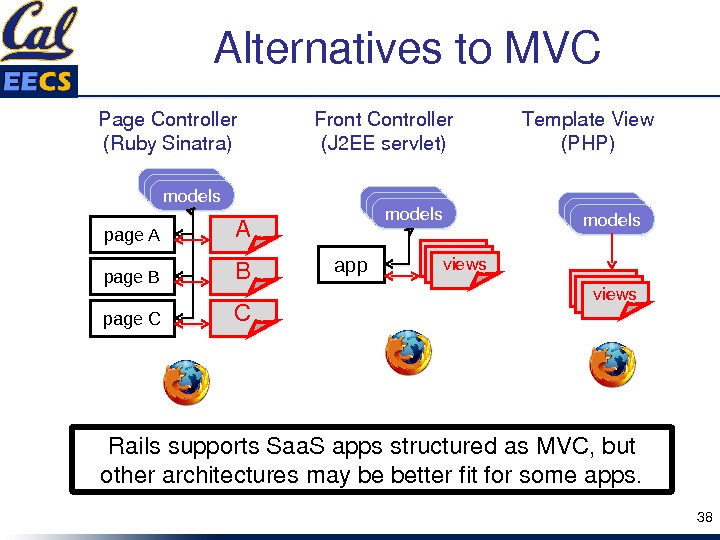 Cal
EECS

Alternatives to MVC

Page Controller
(Ruby Sinatra)

models
page A
page B
page C
A
B
C

Front Controller
(J2EE servlet)

models
app
views

Template View
(PHP)

models
views

Rails supports SaaS apps structured as MVC, but other architectures may be better fit for some apps.

38